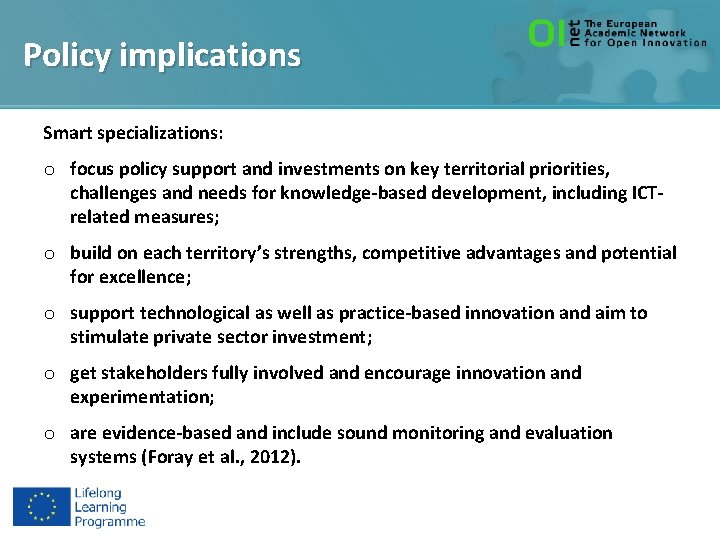 Policy implications

OI net The European Academic Network for Open Innovation

Smart specializations:

o focus policy support and investments on key territorial priorities, challenges and needs for knowledge-based development, including ICT-related measures;

o build on each territory's strengths, competitive advantages and potential for excellence;

o support technological as well as practice-based innovation and aim to stimulate private sector investment;

o get stakeholders fully involved and encourage innovation and experimentation;

o are evidence-based and include sound monitoring and evaluation systems (Foray et al., 2012).

Lifelong Learning Programme